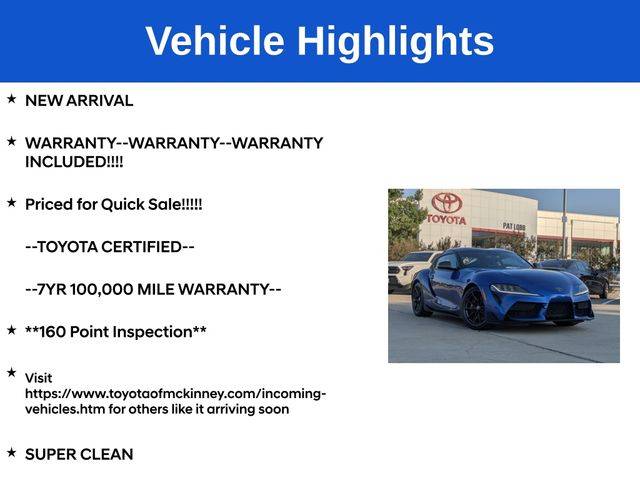 Vehicle Highlights

★ NEW ARRIVAL

★ WARRANTY--WARRANTY--WARRANTY INCLUDED!!!!

★ Priced for Quick Sale!!!!!

--TOYOTA CERTIFIED--

--7YR 100,000 MILE WARRANTY--

★ **160 Point Inspection**

★ Visit https://www.toyotaofmckinney.com/incoming-vehicles.htm for others like it arriving soon

★ SUPER CLEAN

TOYOTA

PAT LOBB